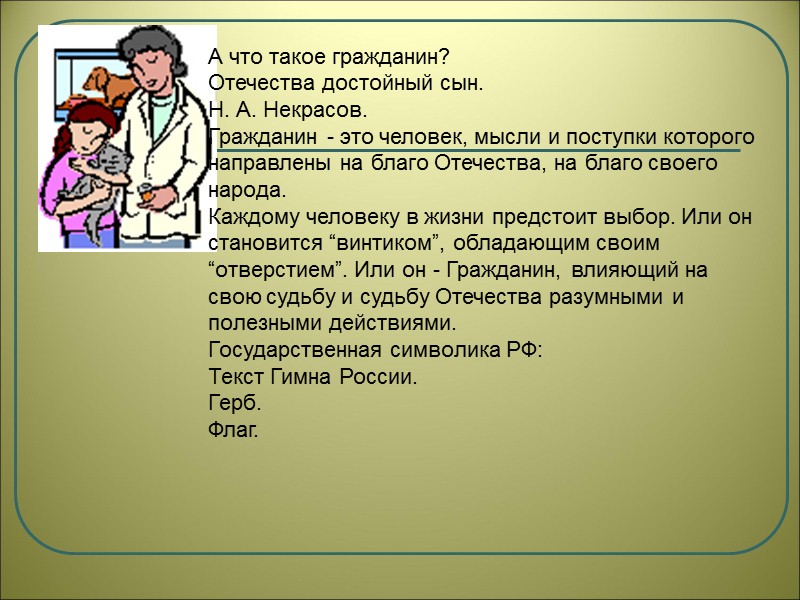 А что такое гражданин?
Отечества достойный сын.
Н. А. Некрасов.
Гражданин - это человек, мысли и поступки которого направлены на благо Отечества, на благо своего народа.
Каждому человеку в жизни предстоит выбор. Или он становится “винтиком”, обладающим своим “отверстием”. Или он - Гражданин, влияющий на свою судьбу и судьбу Отечества разумными и полезными действиями.
Государственная символика РФ:
Текст Гимна России.
Герб.
Флаг.